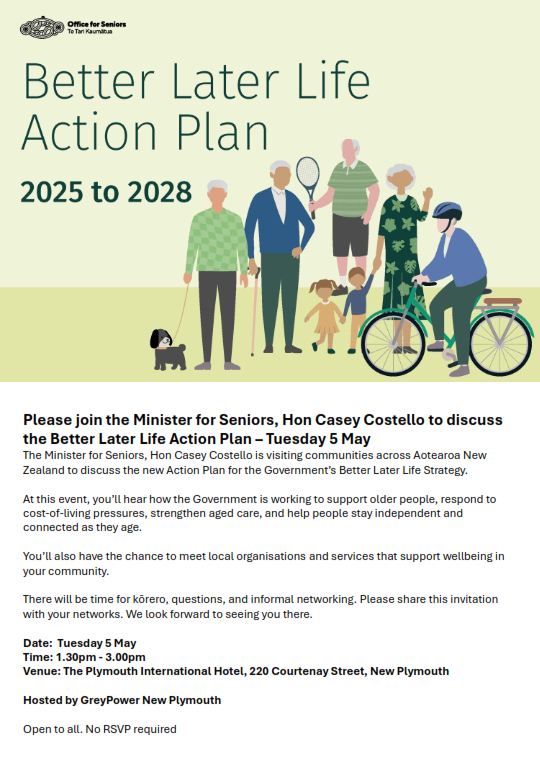 Office for Seniors
Te Tari Kaumātua

Better Later Life Action Plan

2025 to 2028

Please join the Minister for Seniors, Hon Casey Costello to discuss the Better Later Life Action Plan – Tuesday 5 May
The Minister for Seniors, Hon Casey Costello is visiting communities across Aotearoa New Zealand to discuss the new Action Plan for the Government's Better Later Life Strategy.

At this event, you'll hear how the Government is working to support older people, respond to cost-of-living pressures, strengthen aged care, and help people stay independent and connected as they age.

You'll also have the chance to meet local organisations and services that support wellbeing in your community.

There will be time for kōrero, questions, and informal networking. Please share this invitation with your networks. We look forward to seeing you there.

Date: Tuesday 5 May
Time: 1.30pm - 3.00pm
Venue: The Plymouth International Hotel, 220 Courtenay Street, New Plymouth

Hosted by GreyPower New Plymouth

Open to all. No RSVP required